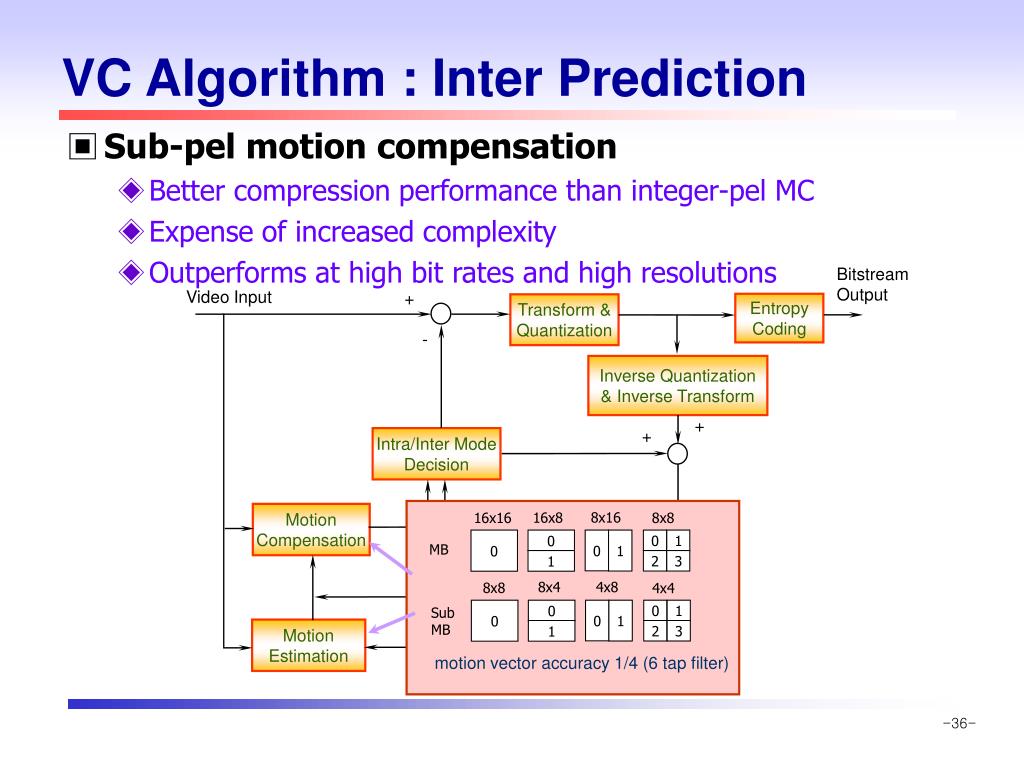 VC Algorithm : Inter Prediction

Sub-pel motion compensation

Better compression performance than integer-pel MC

Expense of increased complexity

Outperforms at high bit rates and high resolutions

Video Input

+

-

Transform & Quantization

Entropy Coding

Bitstream Output

Inverse Quantization & Inverse Transform

+

+

Intra/Inter Mode Decision

Motion Compensation

Motion Estimation

16x16 16x8 8x16 8x8

MB

0

0
1

0 1

0 1
2 3

8x8 8x4 4x8 4x4

Sub MB

0

0
1

0 1

0 1
2 3

motion vector accuracy 1/4 (6 tap filter)

-36-